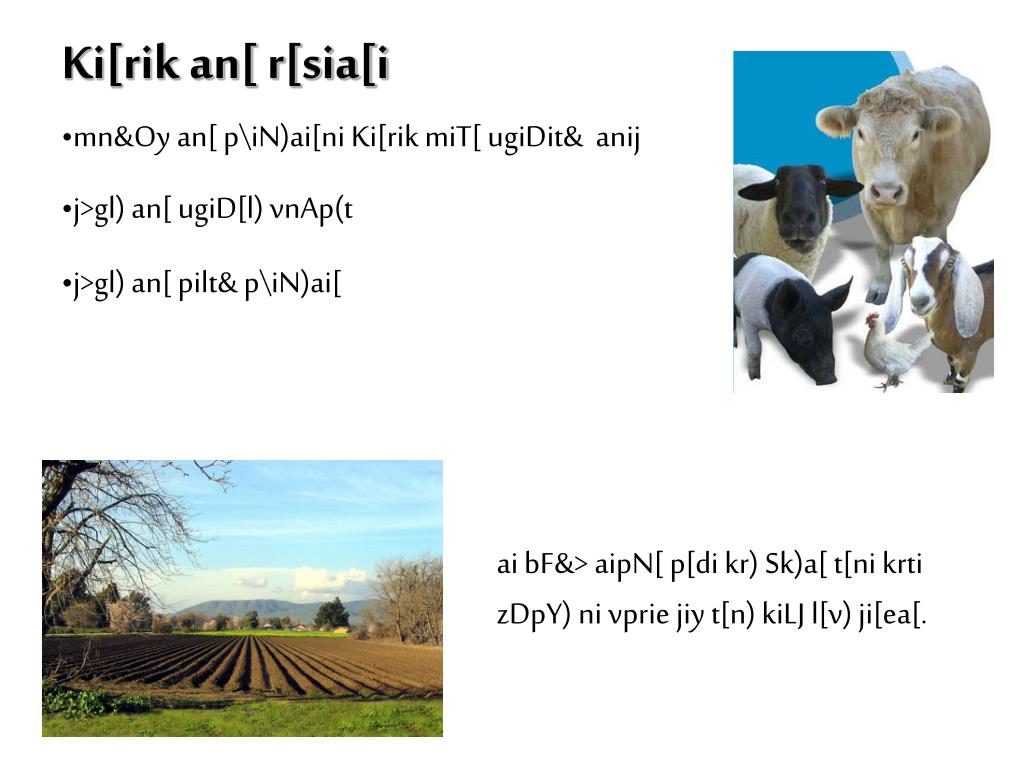 Ki[rik an[ r[sia[i

•mn&Oy an[ p\iN)ai[ni Ki[rik miT[ ugiDit& anij

•j>gl) an[ ugiD[l) vnAp(t

•j>gl) an[ pilt& p\iN)ai[

ai bF&> aipN[ p[di kr) Sk)a[ t[ni krti zDpY) ni vprie jiy t[n) kiLJ l[v) ji[ea[.